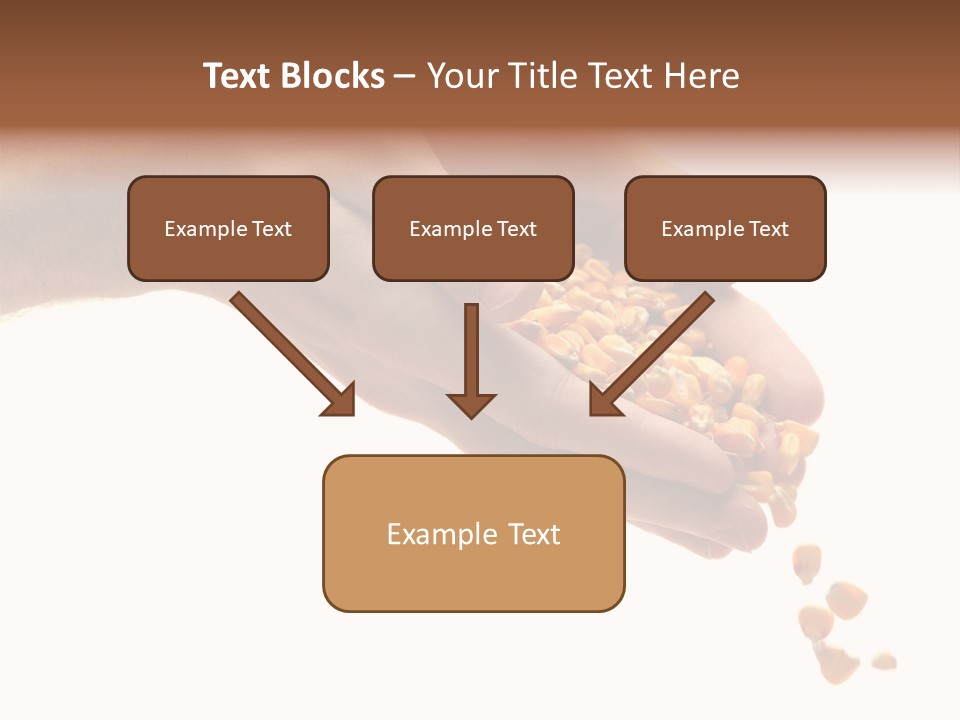 Text Blocks – Your Title Text Here

Example Text

Example Text

Example Text

Example Text